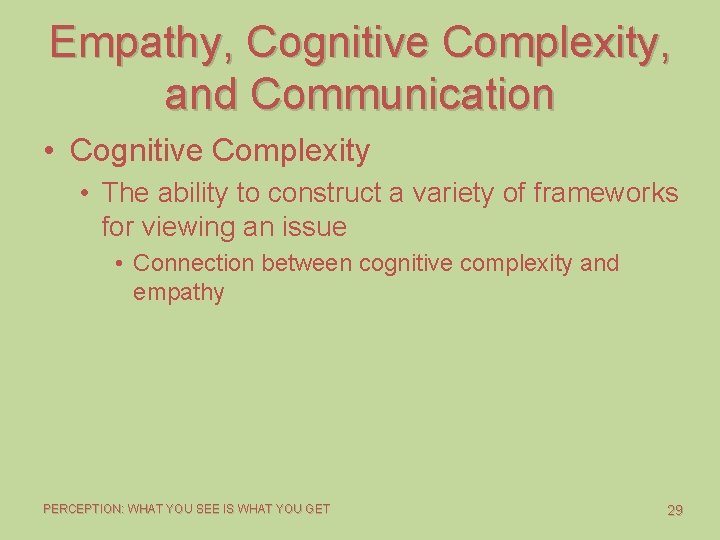 Empathy, Cognitive Complexity, and Communication

• Cognitive Complexity
  • The ability to construct a variety of frameworks for viewing an issue
    • Connection between cognitive complexity and empathy

PERCEPTION: WHAT YOU SEE IS WHAT YOU GET

29